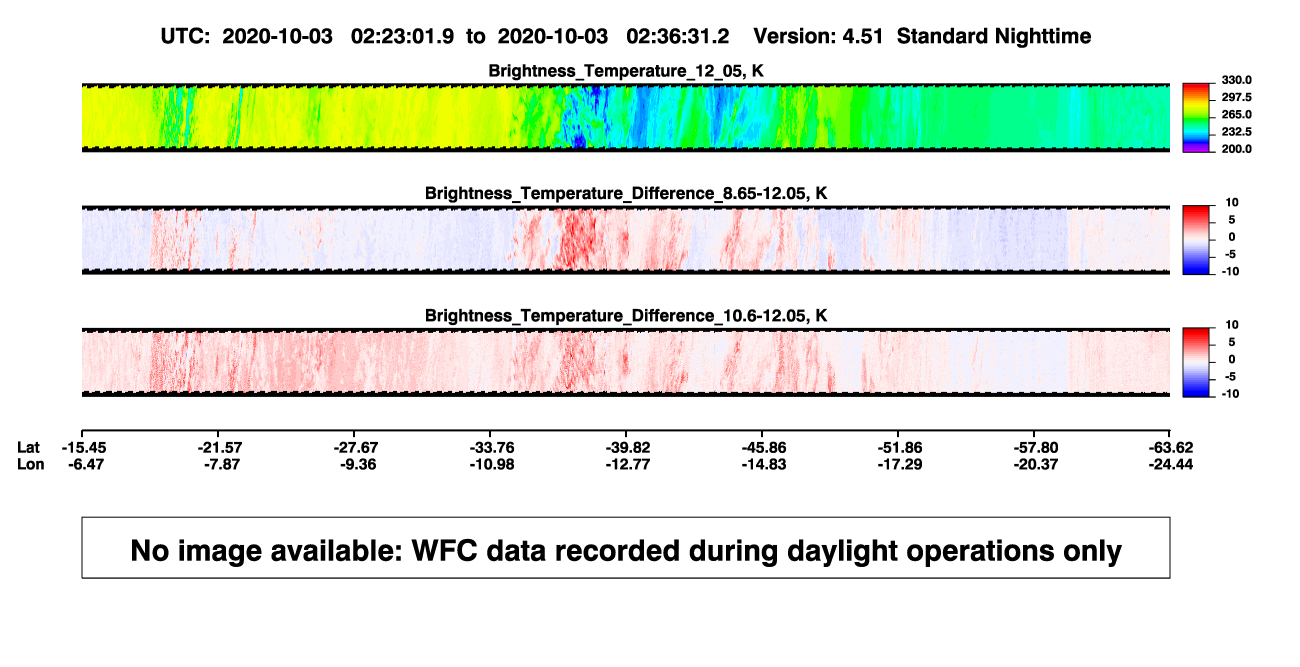 UTC: 2020-10-03 02:23:01.9 to 2020-10-03 02:36:31.2 Version: 4.51 Standard Nighttime

Brightness_Temperature_12_05, K

330.0
297.5
265.0
232.5
200.0

Brightness_Temperature_Difference_8.65-12.05, K

10
5
0
-5
-10

Brightness_Temperature_Difference_10.6-12.05, K

10
5
0
-5
-10

| Lat | -15.45 | -21.57 | -27.67 | -33.76 | -39.82 | -45.86 | -51.86 | -57.80 | -63.62 |
|---|---|---|---|---|---|---|---|---|---|
| Lon | -6.47 | -7.87 | -9.36 | -10.98 | -12.77 | -14.83 | -17.29 | -20.37 | -24.44 |

No image available: WFC data recorded during daylight operations only